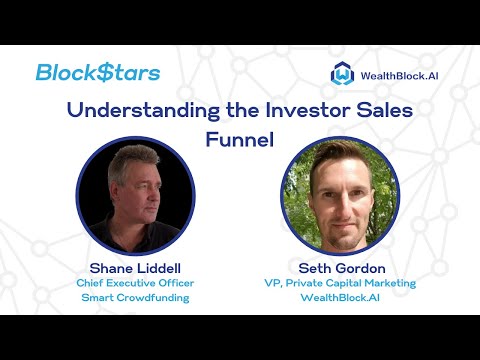 Block$tars

WealthBlock.AI

Understanding the Investor Sales Funnel

Shane Liddell
Chief Executive Officer
Smart Crowdfunding

Seth Gordon
VP, Private Capital Marketing
WealthBlock.AI